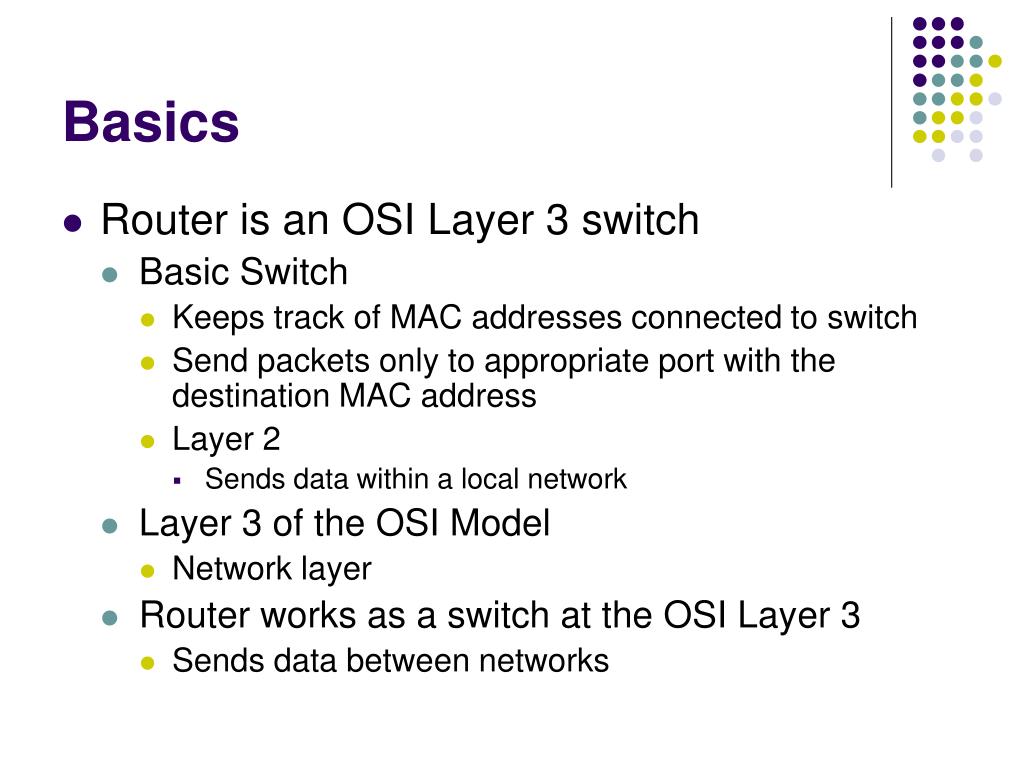 Basics

- Router is an OSI Layer 3 switch
  - Basic Switch
    - Keeps track of MAC addresses connected to switch
    - Send packets only to appropriate port with the destination MAC address
    - Layer 2
      - Sends data within a local network
  - Layer 3 of the OSI Model
    - Network layer
  - Router works as a switch at the OSI Layer 3
    - Sends data between networks